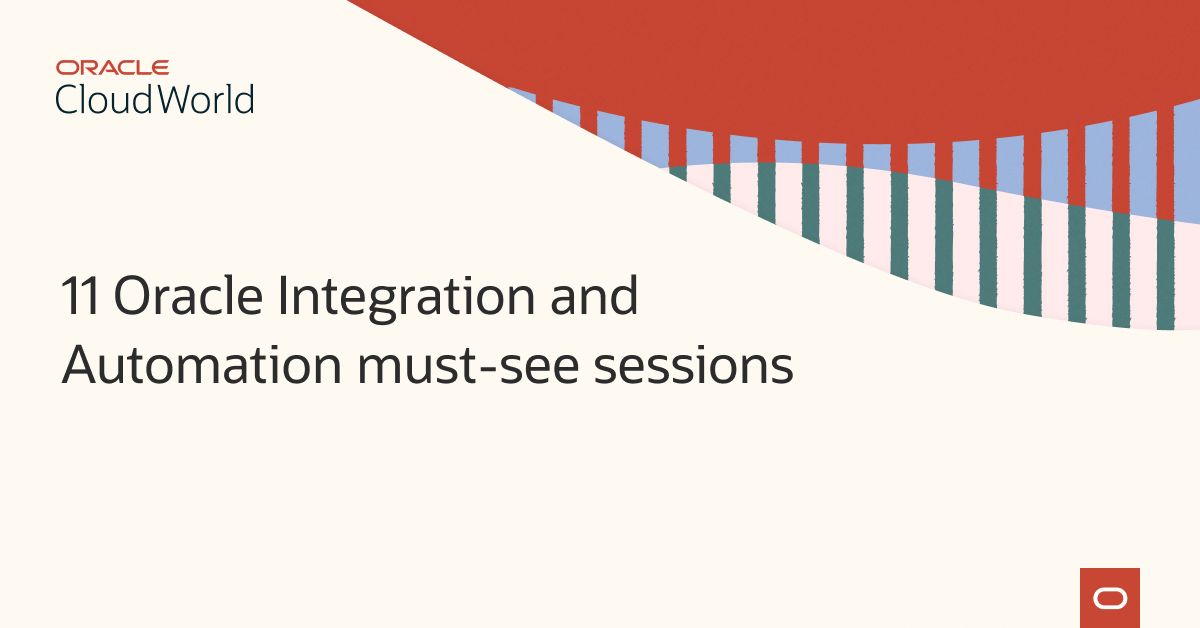 ORACLE
CloudWorld

11 Oracle Integration and Automation must-see sessions